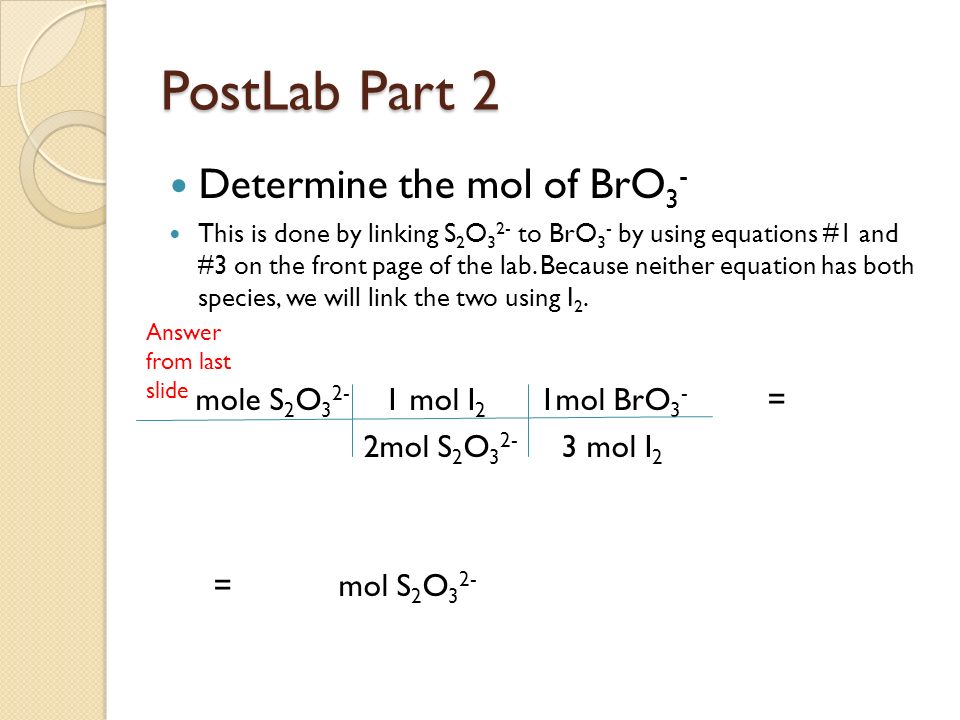 PostLab Part 2

Determine the mol of $BrO_3^-$

This is done by linking $S_2O_3^{2-}$ to $BrO_3^-$ by using equations #1 and #3 on the front page of the lab. Because neither equation has both species, we will link the two using $I_2$.

Answer from last slide

| mole $S_2O_3^{2-}$ | 1 mol $I_2$ | 1mol $BrO_3^-$ | = |
|---|---|---|---|
| | 2mol $S_2O_3^{2-}$ | 3 mol $I_2$ | |

= mol $S_2O_3^{2-}$